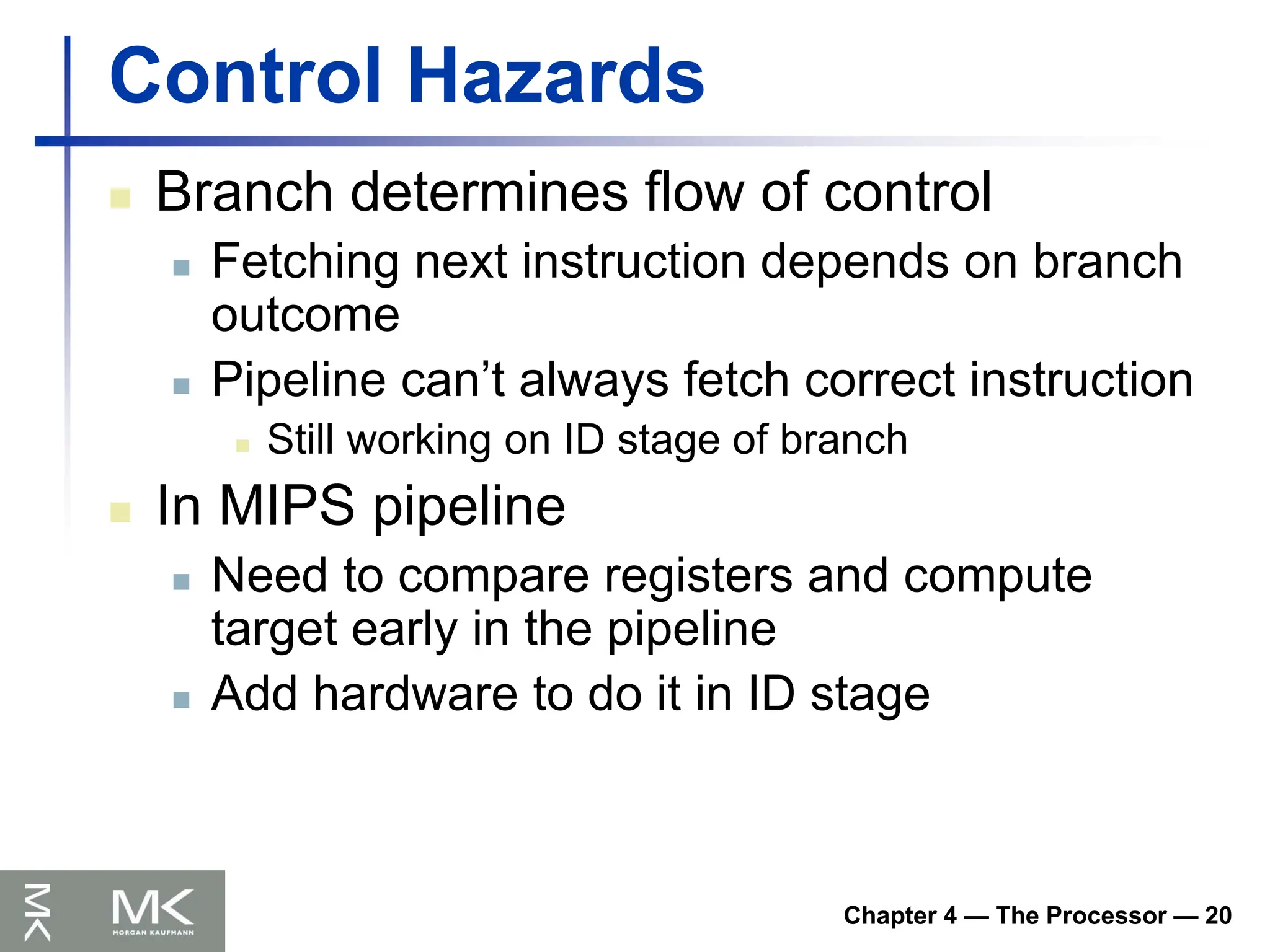 Control Hazards

Branch determines flow of control

Fetching next instruction depends on branch outcome

Pipeline can’t always fetch correct instruction

Still working on ID stage of branch

In MIPS pipeline

Need to compare registers and compute target early in the pipeline

Add hardware to do it in ID stage

MK

MK
MORGAN KAUFMANN

Chapter 4 — The Processor — 20